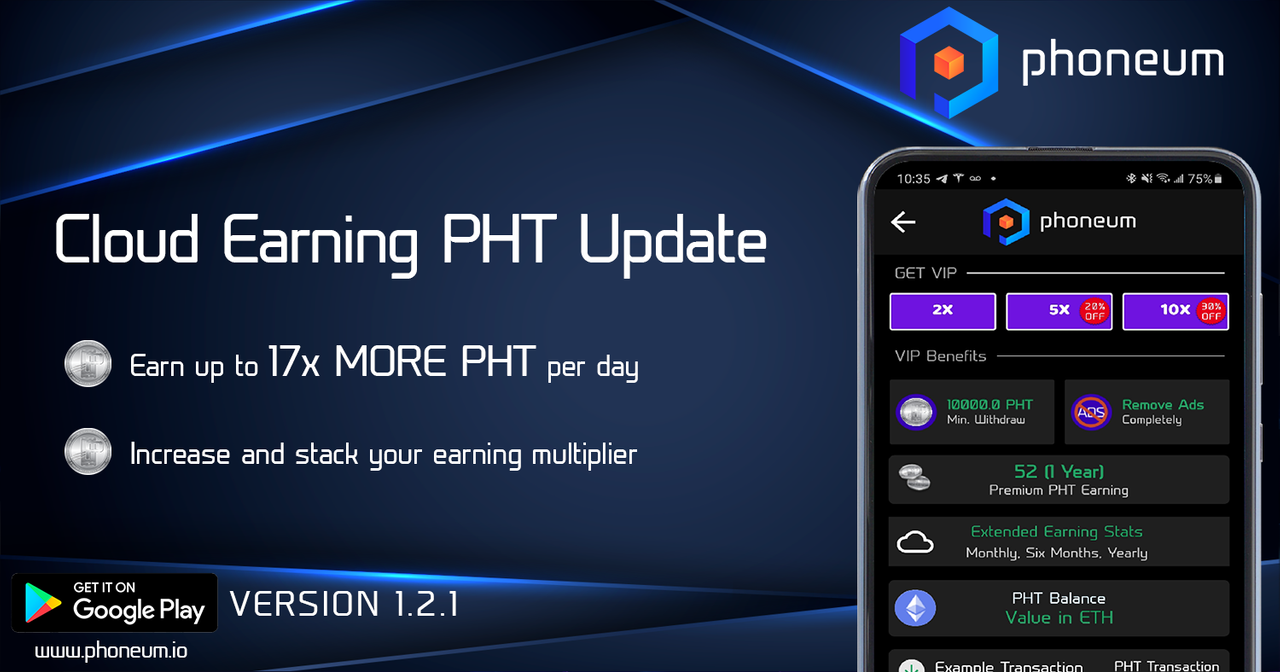 phoneum

Cloud Earning PHT Update

Earn up to 17x MORE PHT per day

Increase and stack your earning multiplier

GET IT ON Google Play

VERSION 1.2.1

www.phoneum.io

10:35 75%

phoneum

GET VIP

2X

5X 20% OFF

10X 30% OFF

VIP Benefits

10000.0 PHT Min. Withdraw

ADS

Remove Ads Completely

52 (1 Year) Premium PHT Earning

Extended Earning Stats Monthly, Six Months, Yearly

PHT Balance Value in ETH

Example Transaction PHT Transaction